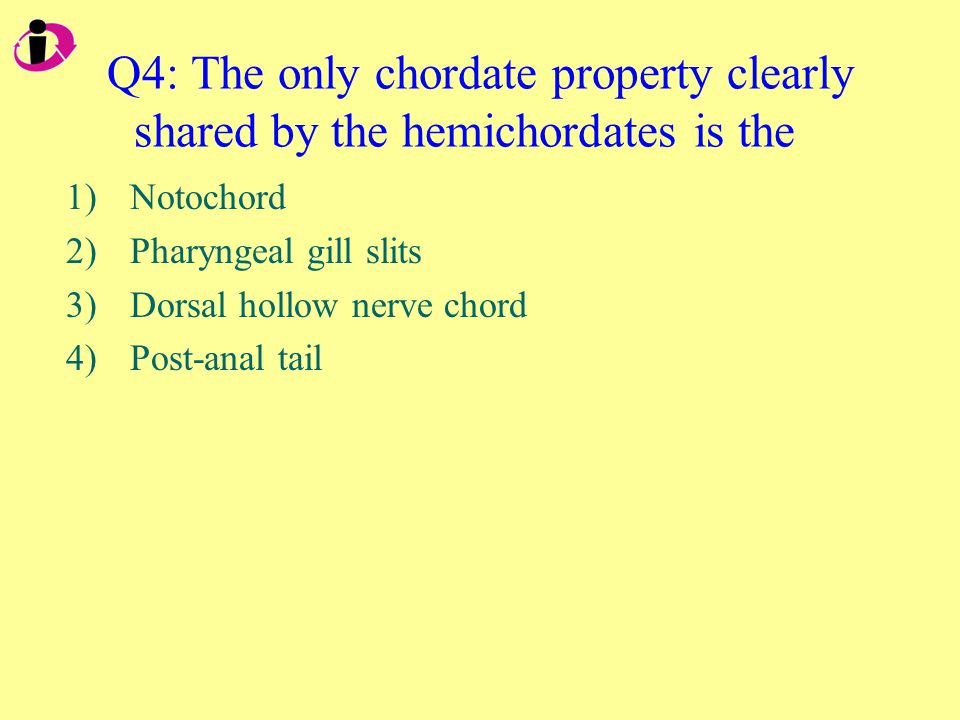 Q4: The only chordate property clearly shared by the hemichordates is the

1) Notochord
2) Pharyngeal gill slits
3) Dorsal hollow nerve chord
4) Post-anal tail